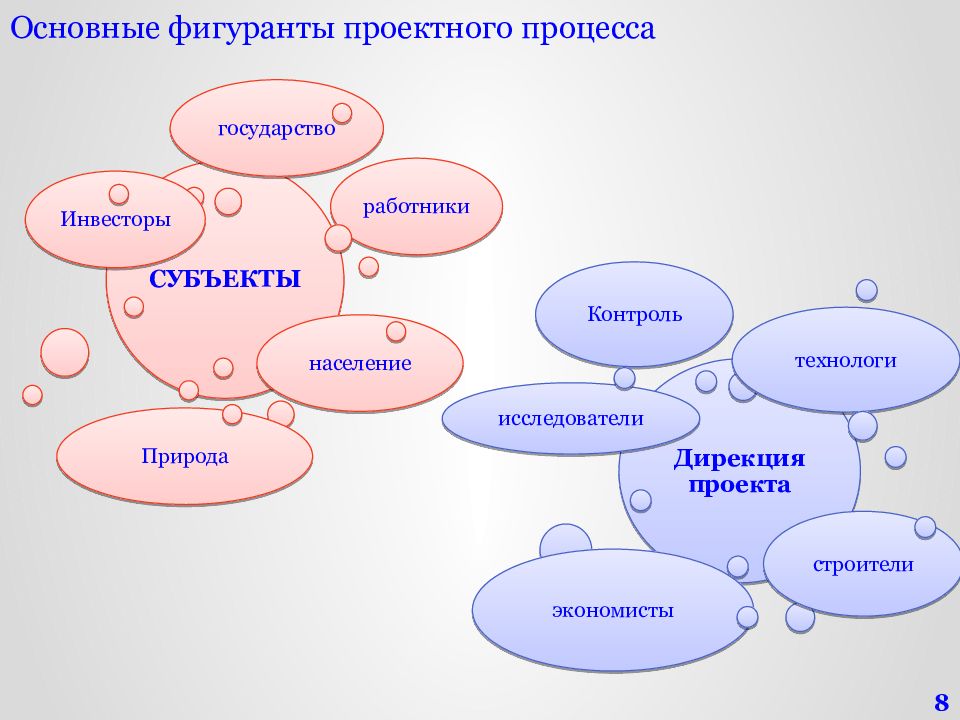 Основные фигуранты проектного процесса

государство

Инвесторы

работники

СУБЪЕКТЫ

население

Природа

Контроль

технологи

исследователи

Дирекция проекта

строители

экономисты

8